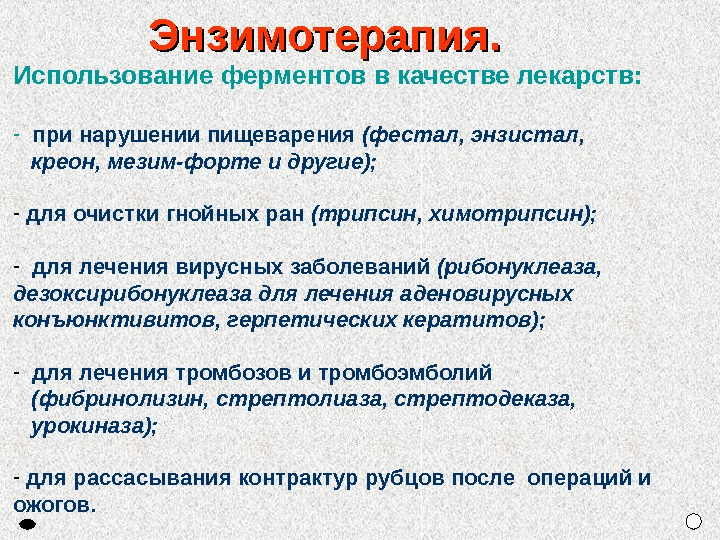 Энзимотерапия.

Использование ферментов в качестве лекарств:

- при нарушении пищеварения (фестал, энзистал, креон, мезим-форте и другие);

- для очистки гнойных ран (трипсин, химотрипсин);

- для лечения вирусных заболеваний (рибонуклеаза, дезоксирибонуклеаза для лечения аденовирусных конъюнктивитов, герпетических кератитов);

- для лечения тромбозов и тромбоэмболий (фибринолизин, стрептолиаза, стрептодеказа, урокиназа);

- для рассасывания контрактур рубцов после операций и ожогов.